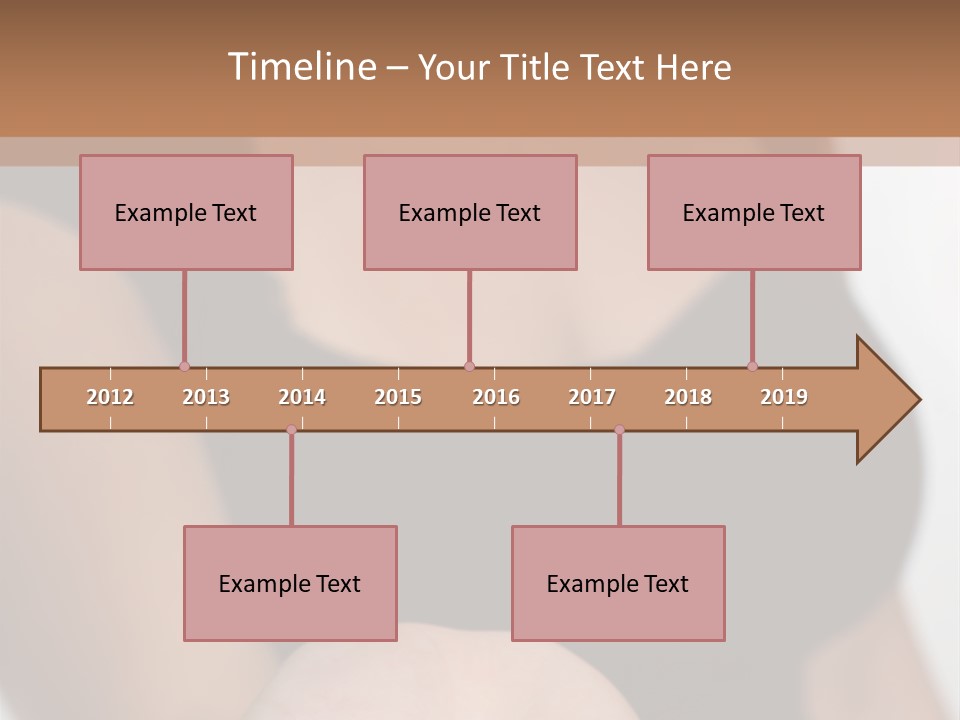 Timeline – Your Title Text Here

Example Text

Example Text

Example Text

2012 2013 2014 2015 2016 2017 2018 2019

Example Text

Example Text